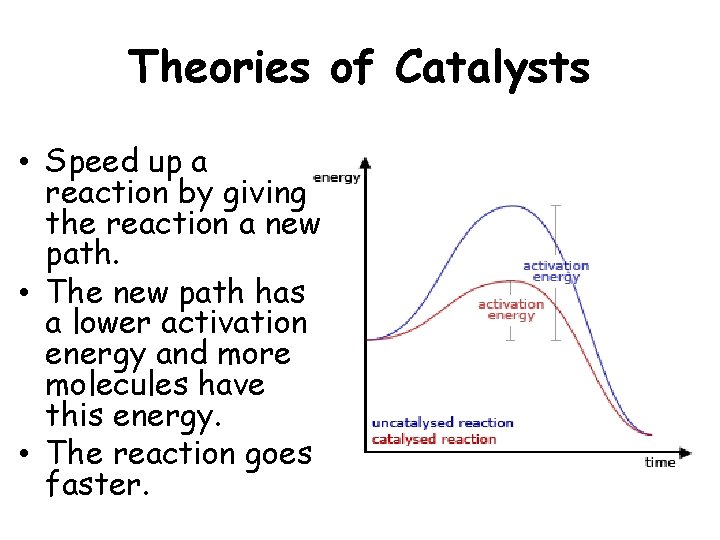 Theories of Catalysts

• Speed up a reaction by giving the reaction a new path.
• The new path has a lower activation energy and more molecules have this energy.
• The reaction goes faster.

energy
activation energy
activation energy
uncatalysed reaction
catalysed reaction
time